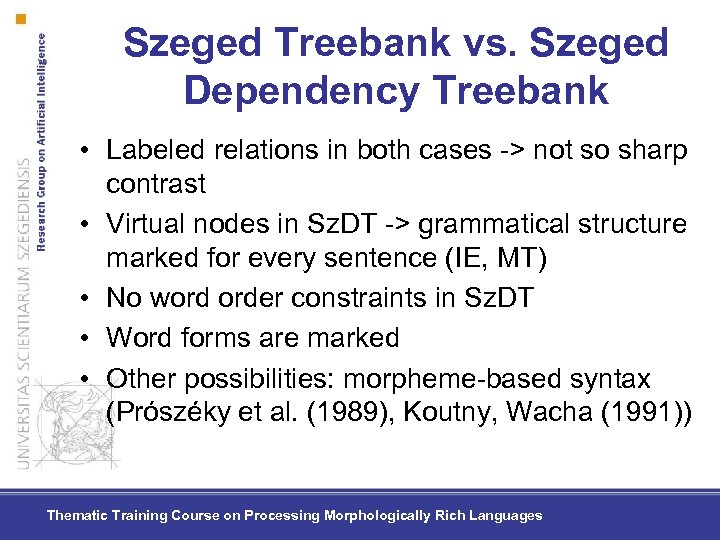 UNIVERSITAS SCIENTIARUM SZEGEDIENSIS
Research Group on Artificial Intelligence

Szeged Treebank vs. Szeged Dependency Treebank

• Labeled relations in both cases -> not so sharp contrast
• Virtual nodes in SzDT -> grammatical structure marked for every sentence (IE, MT)
• No word order constraints in SzDT
• Word forms are marked
• Other possibilities: morpheme-based syntax (Prószéky et al. (1989), Koutny, Wacha (1991))

Thematic Training Course on Processing Morphologically Rich Languages